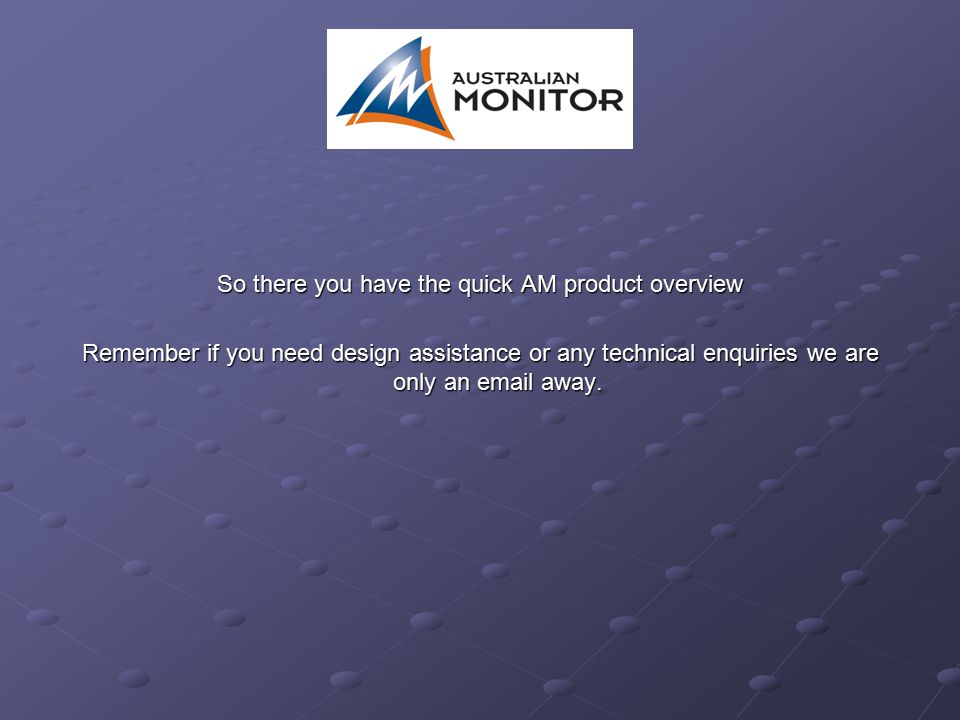 AUSTRALIAN
MONITOR

So there you have the quick AM product overview

Remember if you need design assistance or any technical enquiries we are only an email away.